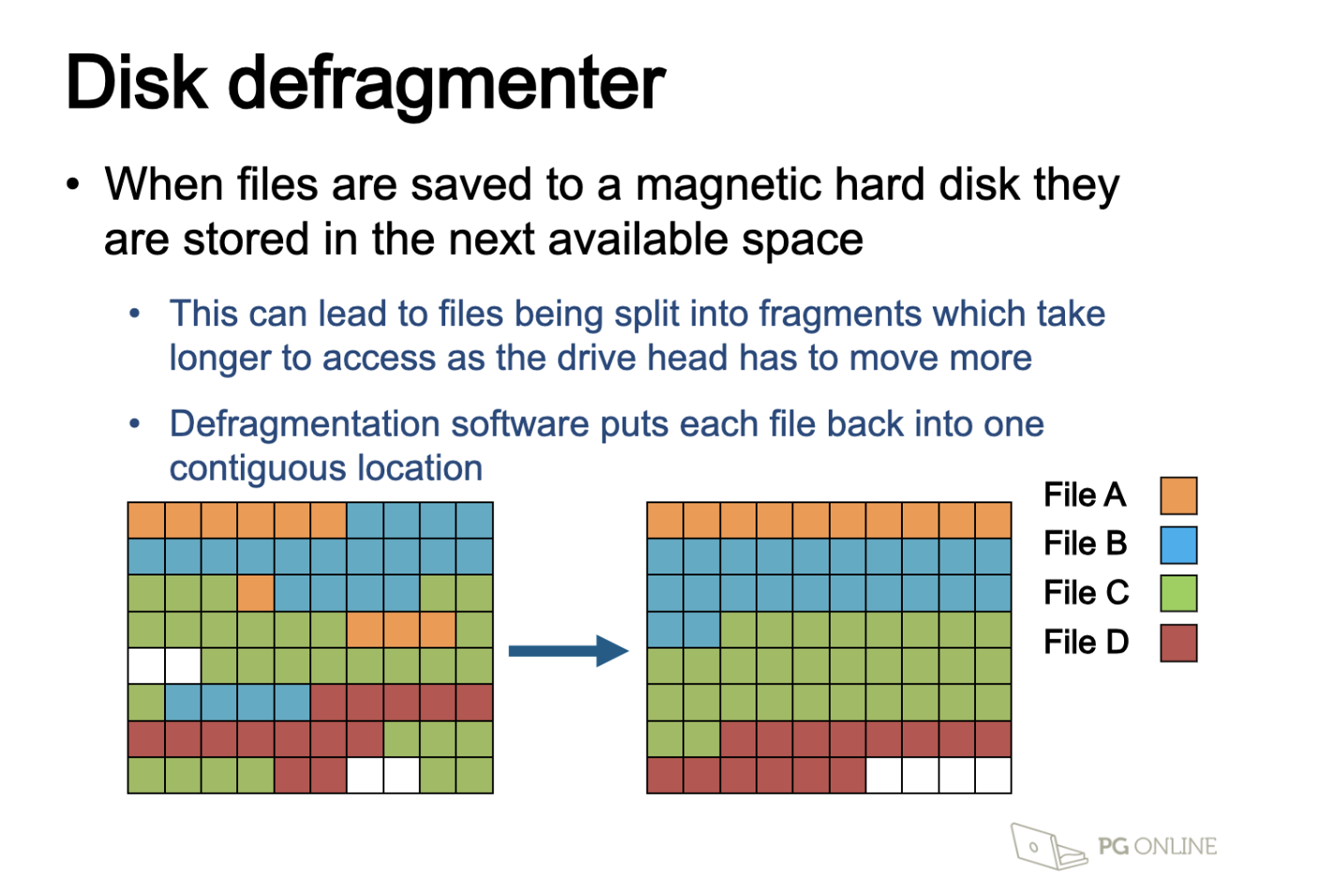 Disk defragmenter

• When files are saved to a magnetic hard disk they are stored in the next available space

• This can lead to files being split into fragments which take longer to access as the drive head has to move more

• Defragmentation software puts each file back into one contiguous location

File A
File B
File C
File D

PG ONLINE